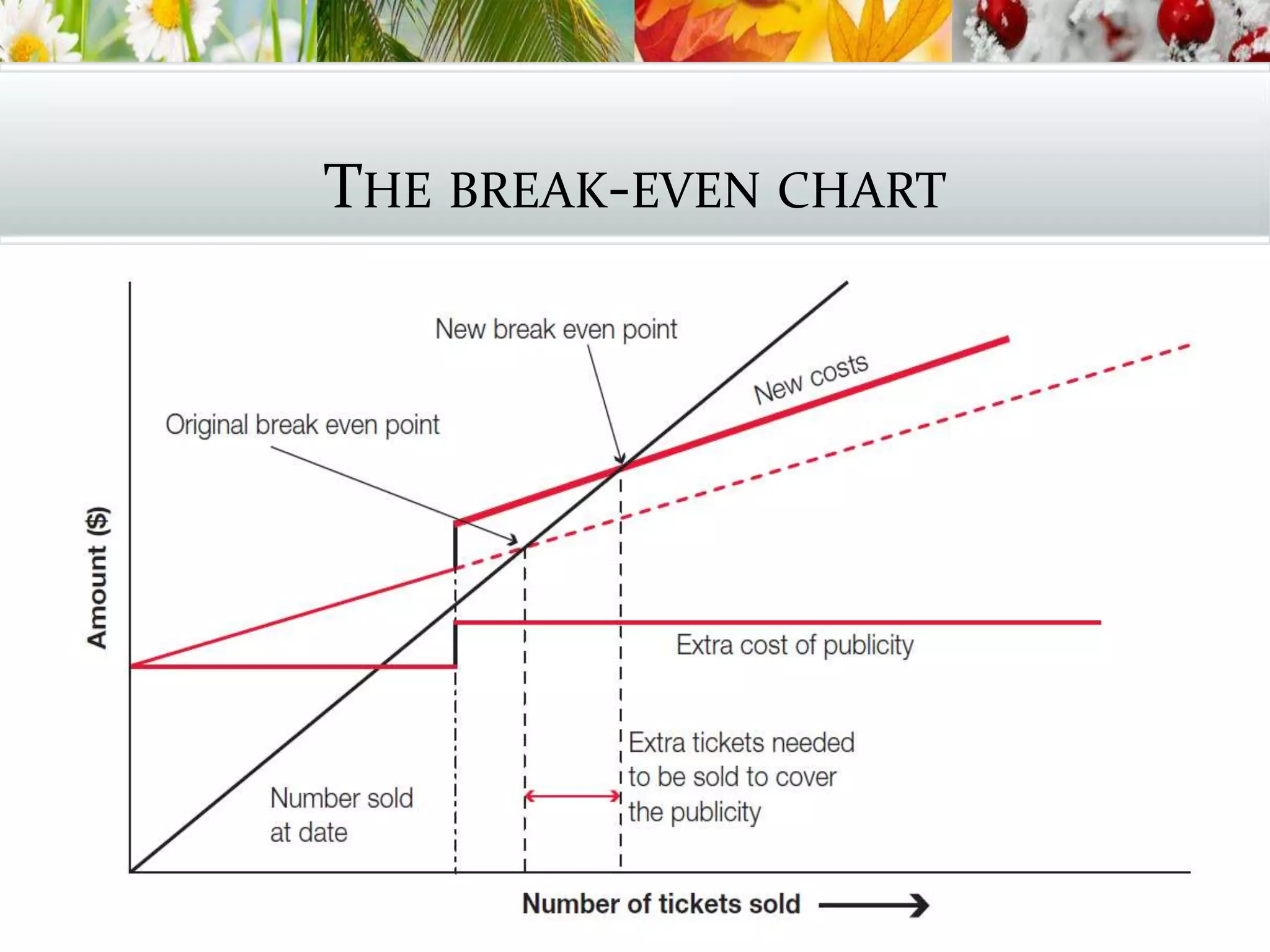 THE BREAK-EVEN CHART

New break even point

New costs

Original break even point

Amount ($)

Extra cost of publicity

Extra tickets needed to be sold to cover the publicity

Number sold at date

Number of tickets sold